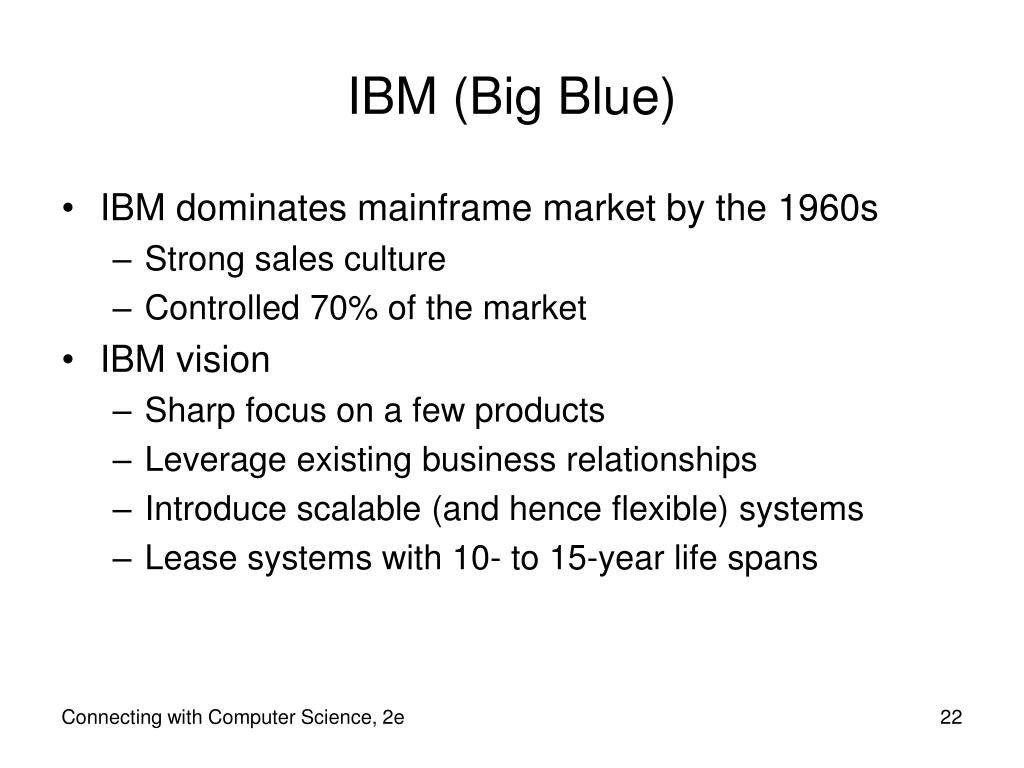 IBM (Big Blue)

• IBM dominates mainframe market by the 1960s
– Strong sales culture
– Controlled 70% of the market
• IBM vision
– Sharp focus on a few products
– Leverage existing business relationships
– Introduce scalable (and hence flexible) systems
– Lease systems with 10- to 15-year life spans

Connecting with Computer Science, 2e

22